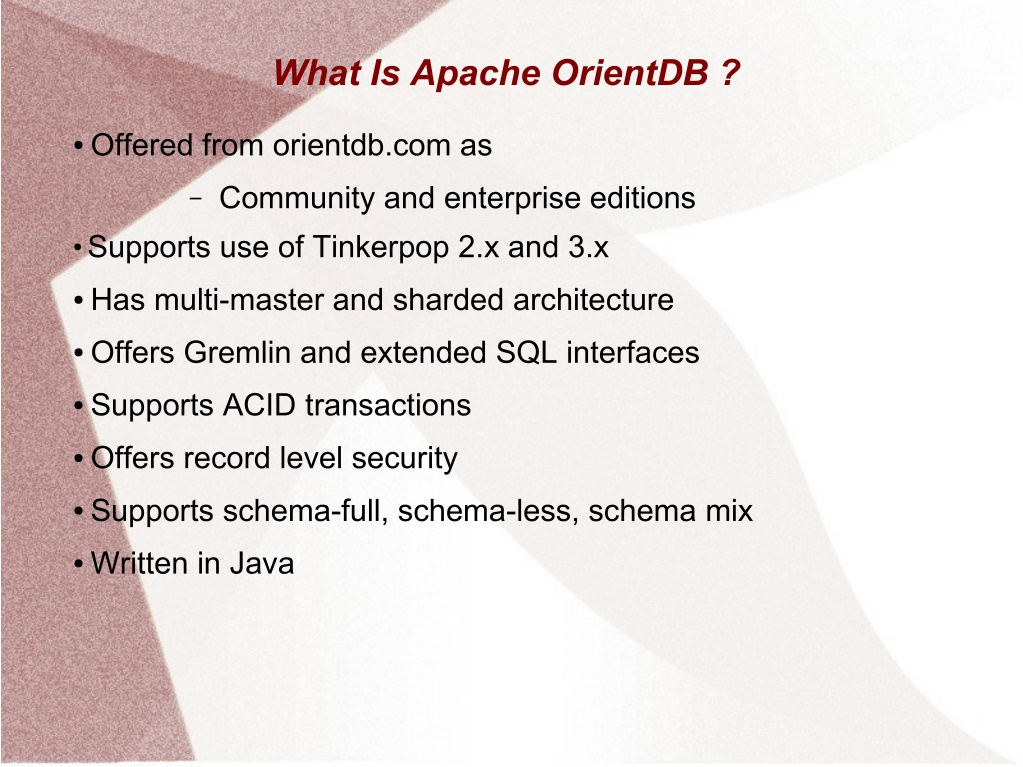 What Is Apache OrientDB ?

• Offered from orientdb.com as

– Community and enterprise editions

• Supports use of Tinkerpop 2.x and 3.x

• Has multi-master and sharded architecture

• Offers Gremlin and extended SQL interfaces

• Supports ACID transactions

• Offers record level security

• Supports schema-full, schema-less, schema mix

• Written in Java